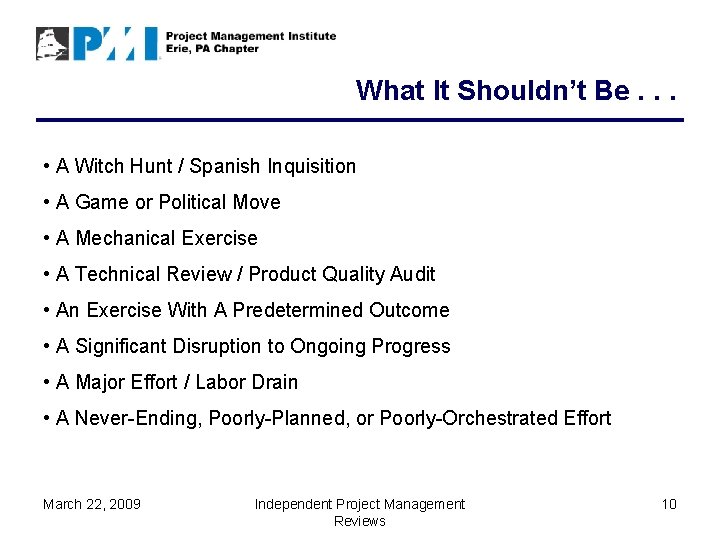 PMI Project Management Institute
Erie, PA Chapter

What It Shouldn't Be . . .

• A Witch Hunt / Spanish Inquisition
• A Game or Political Move
• A Mechanical Exercise
• A Technical Review / Product Quality Audit
• An Exercise With A Predetermined Outcome
• A Significant Disruption to Ongoing Progress
• A Major Effort / Labor Drain
• A Never-Ending, Poorly-Planned, or Poorly-Orchestrated Effort

March 22, 2009

Independent Project Management Reviews

10